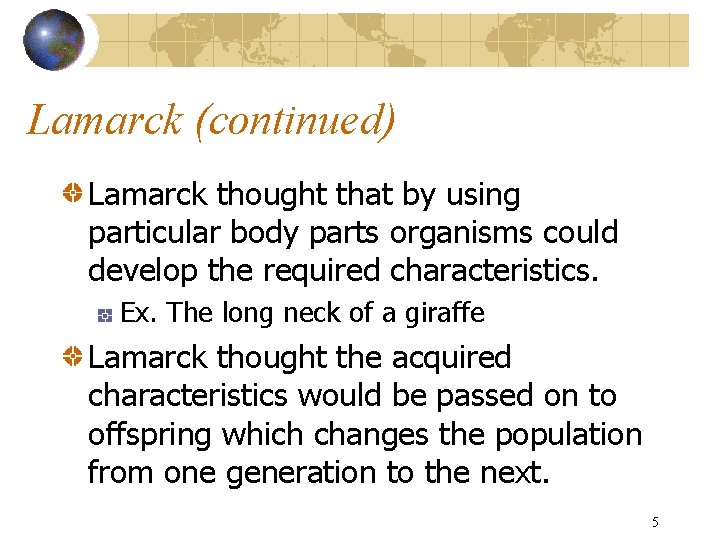 Lamarck (continued)

Lamarck thought that by using particular body parts organisms could develop the required characteristics.

Ex. The long neck of a giraffe

Lamarck thought the acquired characteristics would be passed on to offspring which changes the population from one generation to the next.

5